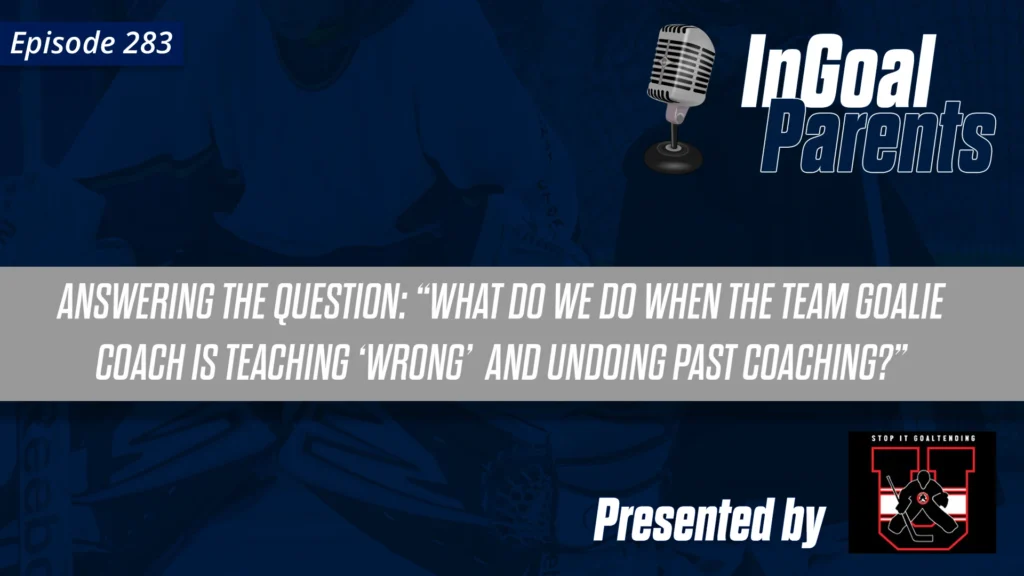 Episode 283

InGoal Parents

ANSWERING THE QUESTION: "WHAT DO WE DO WHEN THE TEAM GOALIE COACH IS TEACHING 'WRONG' AND UNDOING PAST COACHING?"

Presented by

STOP IT GOALTENDING
U